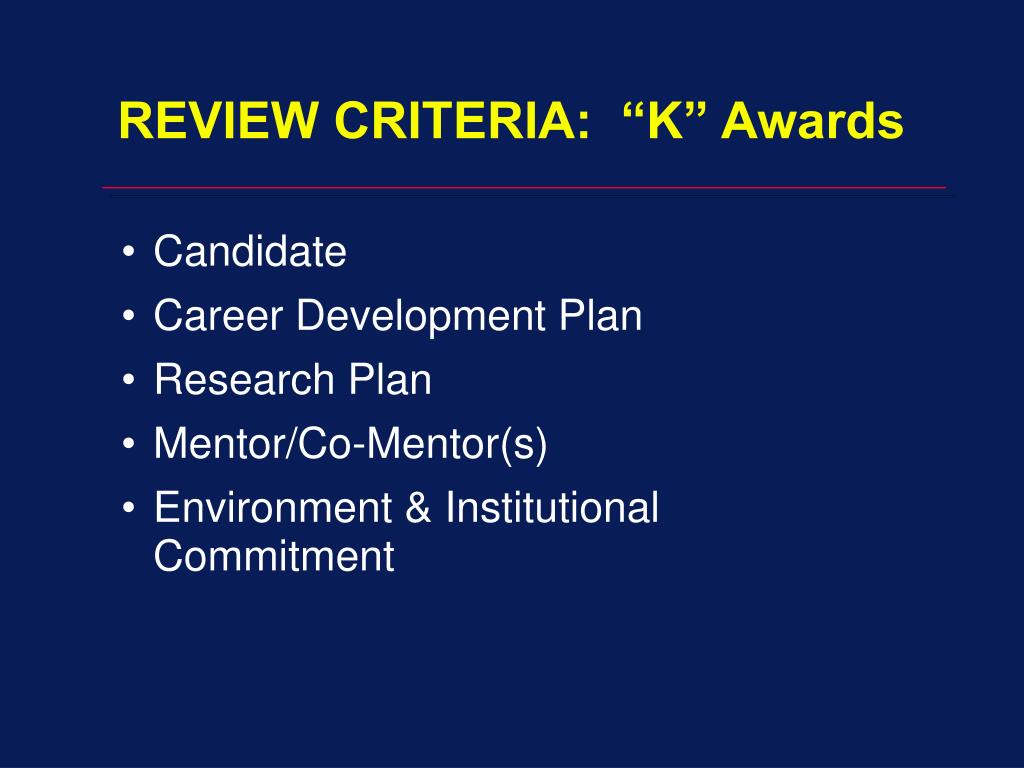 REVIEW CRITERIA: “K” Awards

• Candidate
• Career Development Plan
• Research Plan
• Mentor/Co-Mentor(s)
• Environment & Institutional Commitment